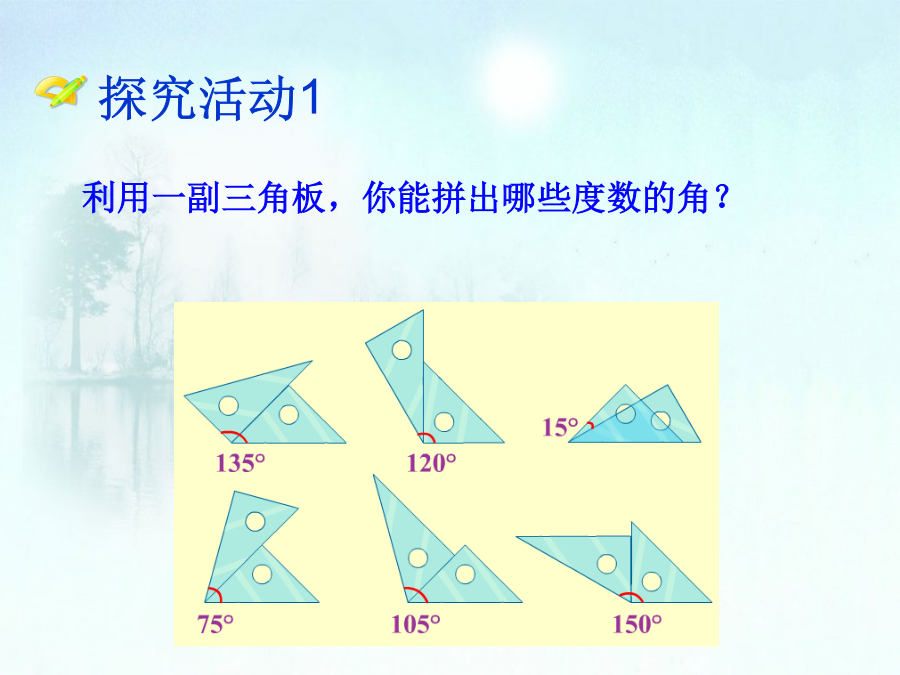 探究活动1

利用一副三角板，你能拼出哪些度数的角？

135°

120°

15°

75°

105°

150°